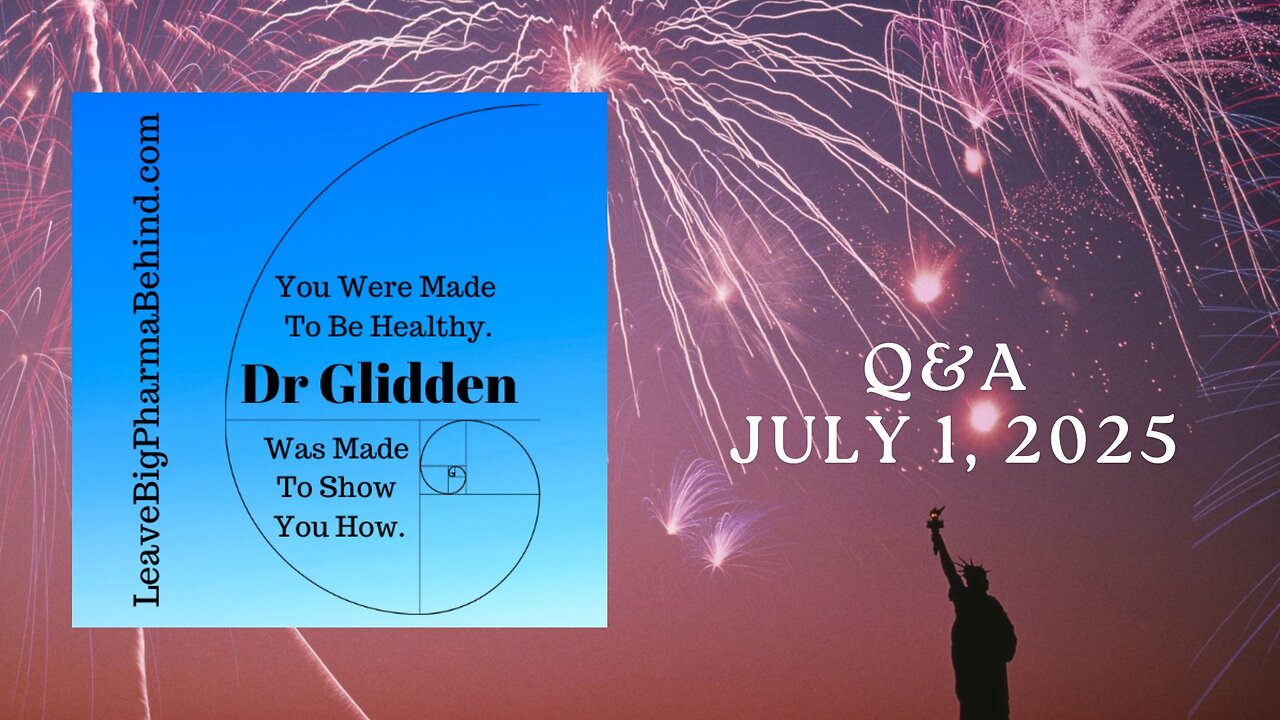 LeaveBigPharmaBehind.com

You Were Made To Be Healthy.

Dr Glidden

Was Made To Show You How.

Q&A
JULY 1, 2025